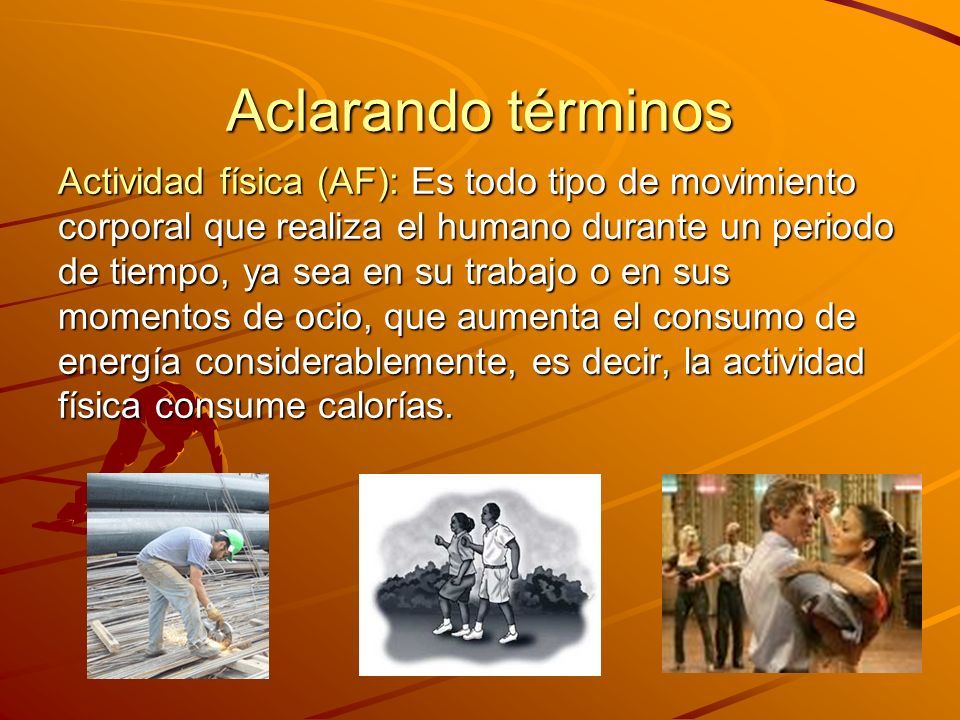 Aclarando términos

Actividad física (AF): Es todo tipo de movimiento corporal que realiza el humano durante un periodo de tiempo, ya sea en su trabajo o en sus momentos de ocio, que aumenta el consumo de energía considerablemente, es decir, la actividad física consume calorías.